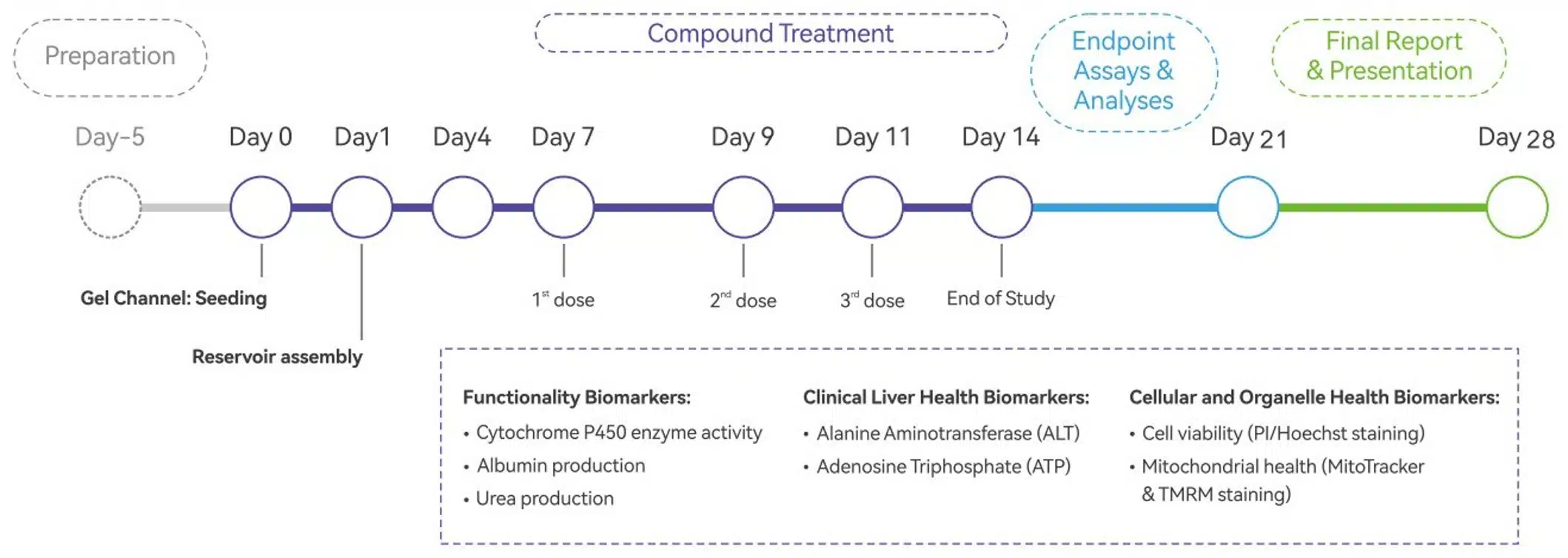 Preparation

Compound Treatment

Endpoint Assays & Analyses

Final Report & Presentation

Day-5 Day 0 Day1 Day4 Day 7 Day 9 Day 11 Day 14 Day 21 Day 28

Gel Channel: Seeding

Reservoir assembly

1$^{st}$ dose

2$^{nd}$ dose

3$^{rd}$ dose

End of Study

Functionality Biomarkers:
• Cytochrome P450 enzyme activity
• Albumin production
• Urea production

Clinical Liver Health Biomarkers:
• Alanine Aminotransferase (ALT)
• Adenosine Triphosphate (ATP)

Cellular and Organelle Health Biomarkers:
• Cell viability (PI/Hoechst staining)
• Mitochondrial health (MitoTracker & TMRM staining)